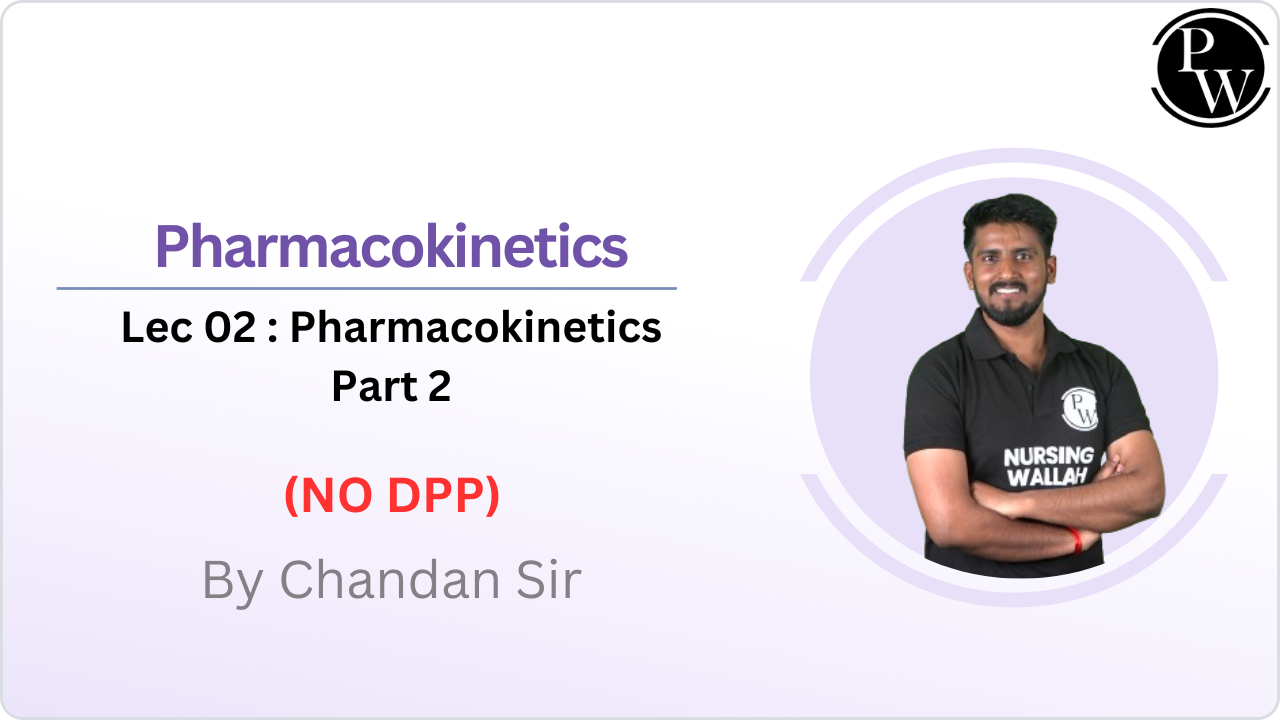 PW

Pharmacokinetics

Lec 02 : Pharmacokinetics Part 2

(NO DPP)

By Chandan Sir

PW

NURSING WALLAH